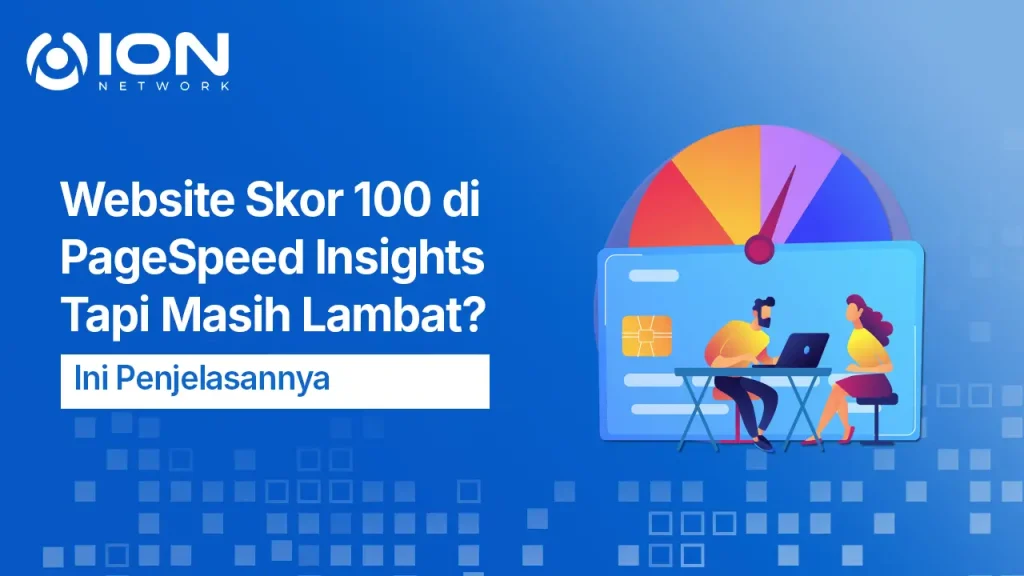 ION
NETWORK

Website Skor 100 di PageSpeed Insights Tapi Masih Lambat?

Ini Penjelasannya